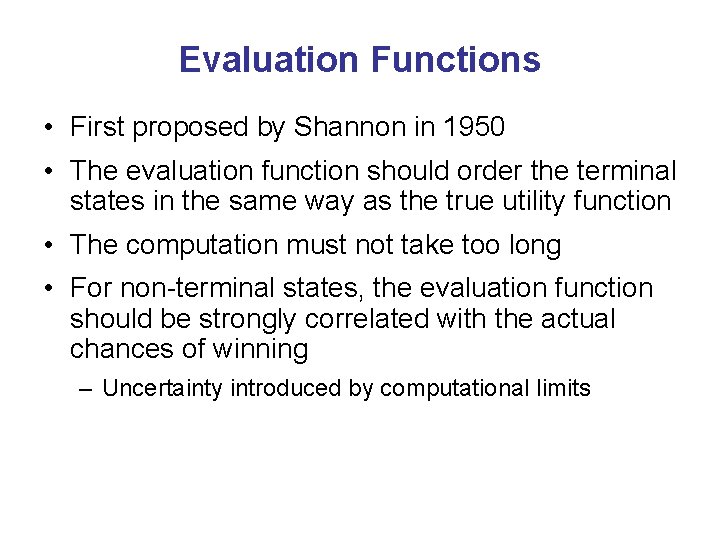 Evaluation Functions

• First proposed by Shannon in 1950

• The evaluation function should order the terminal states in the same way as the true utility function

• The computation must not take too long

• For non-terminal states, the evaluation function should be strongly correlated with the actual chances of winning

– Uncertainty introduced by computational limits